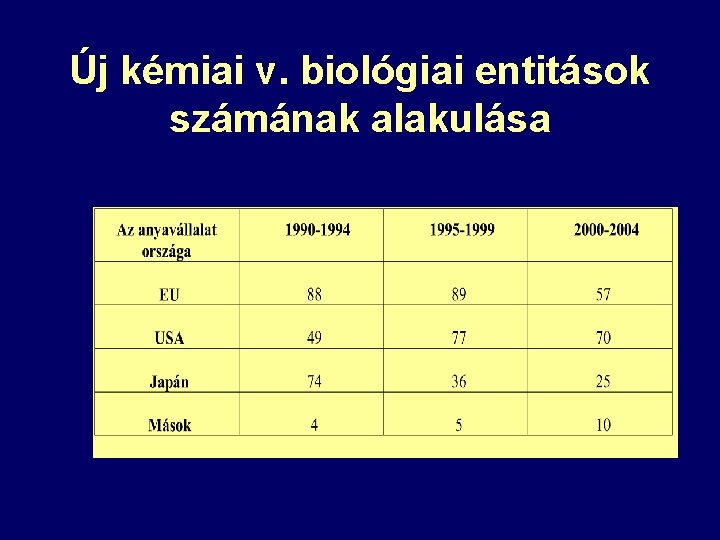 Új kémiai v. biológiai entitások számának alakulása

| Az anyavállalat országa | 1990-1994 | 1995-1999 | 2000-2004 |
|---|---|---|---|
| EU | 88 | 89 | 57 |
| USA | 49 | 77 | 70 |
| Japán | 74 | 36 | 25 |
| Mások | 4 | 5 | 10 |